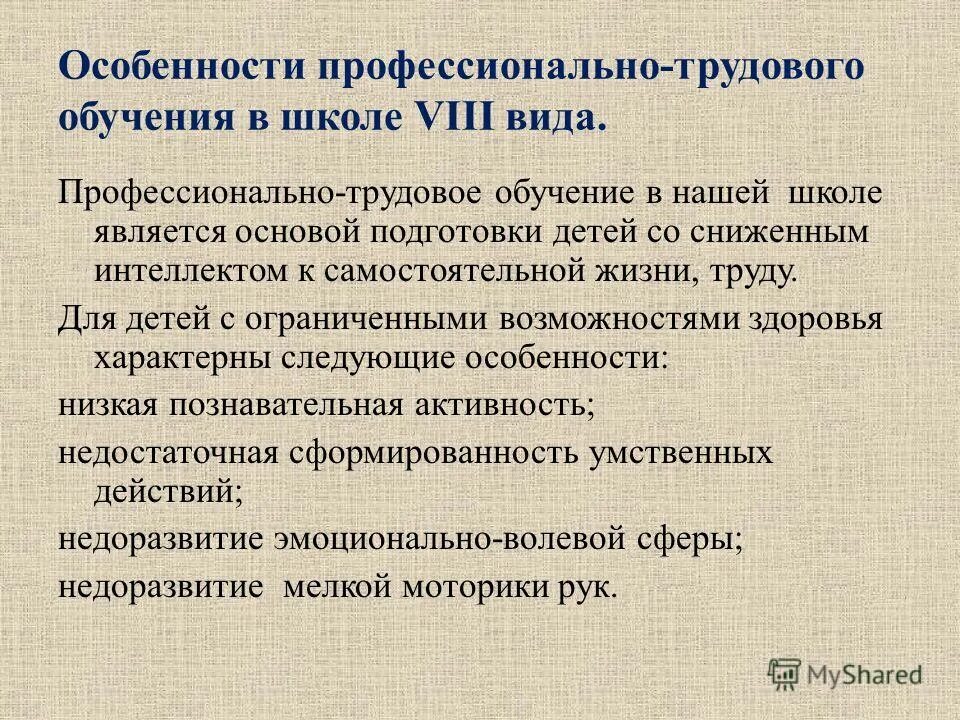 Особенности профессионально-трудового обучения в школе VIII вида.

Профессионально-трудовое обучение в нашей школе является основой подготовки детей со сниженным интеллектом к самостоятельной жизни, труду.

Для детей с ограниченными возможностями здоровья характерны следующие особенности:

низкая познавательная активность;

недостаточная сформированность умственных действий;

недоразвитие эмоционально-волевой сферы;

недоразвитие мелкой моторики рук.

MyShared